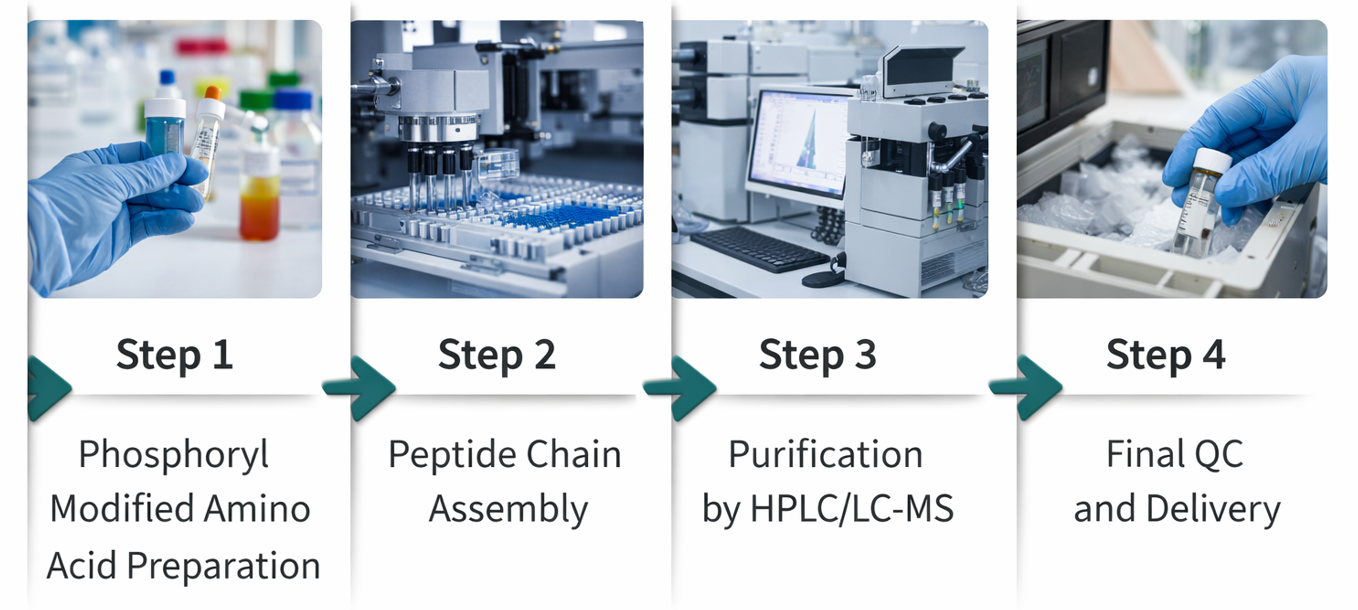 Step 1

Phosphoryl Modified Amino Acid Preparation

Step 2

Peptide Chain Assembly

Step 3

Purification by HPLC/LC-MS

Step 4

Final QC and Delivery